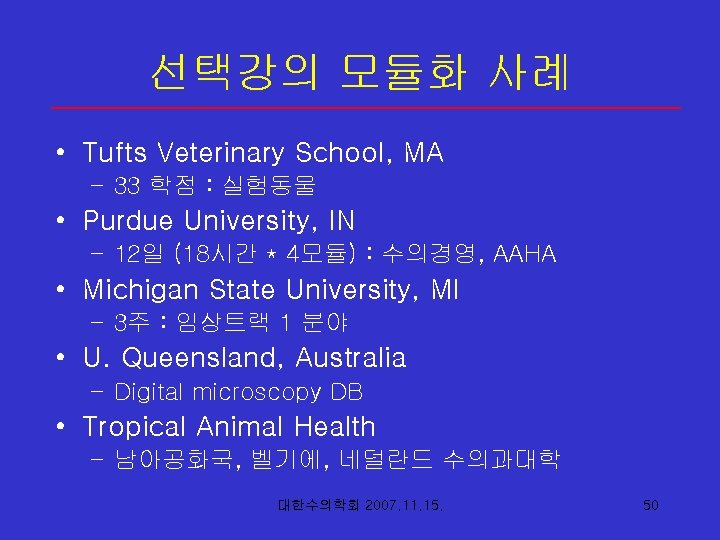 선택강의 모듈화 사례

• Tufts Veterinary School, MA
  – 33 학점 : 실험동물
• Purdue University, IN
  – 12일 (18시간 * 4모듈) : 수의경영, AAHA
• Michigan State University, MI
  – 3주 : 임상트랙 1 분야
• U. Queensland, Australia
  – Digital microscopy DB
• Tropical Animal Health
  – 남아공화국, 벨기에, 네덜란드 수의과대학

대한수의학회 2007.11.15.

50